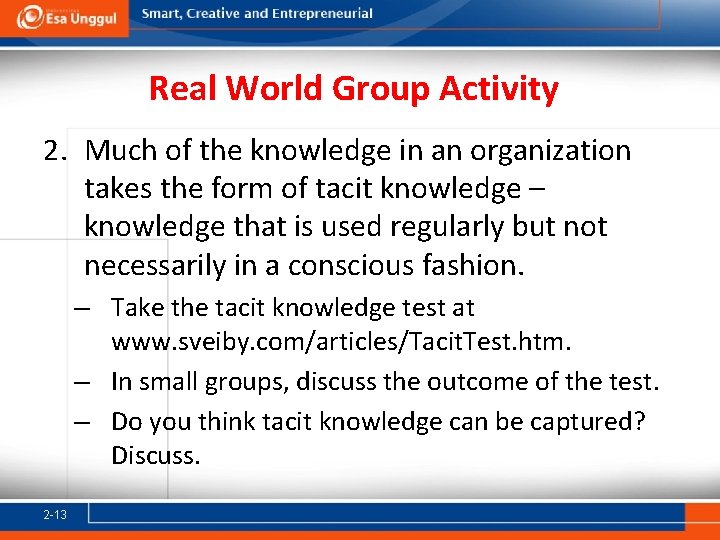 Esa Unggul
Smart, Creative and Entrepreneurial

Real World Group Activity

2. Much of the knowledge in an organization takes the form of tacit knowledge – knowledge that is used regularly but not necessarily in a conscious fashion.
– Take the tacit knowledge test at www.sveiby.com/articles/TacitTest.htm.
– In small groups, discuss the outcome of the test.
– Do you think tacit knowledge can be captured? Discuss.

2-13